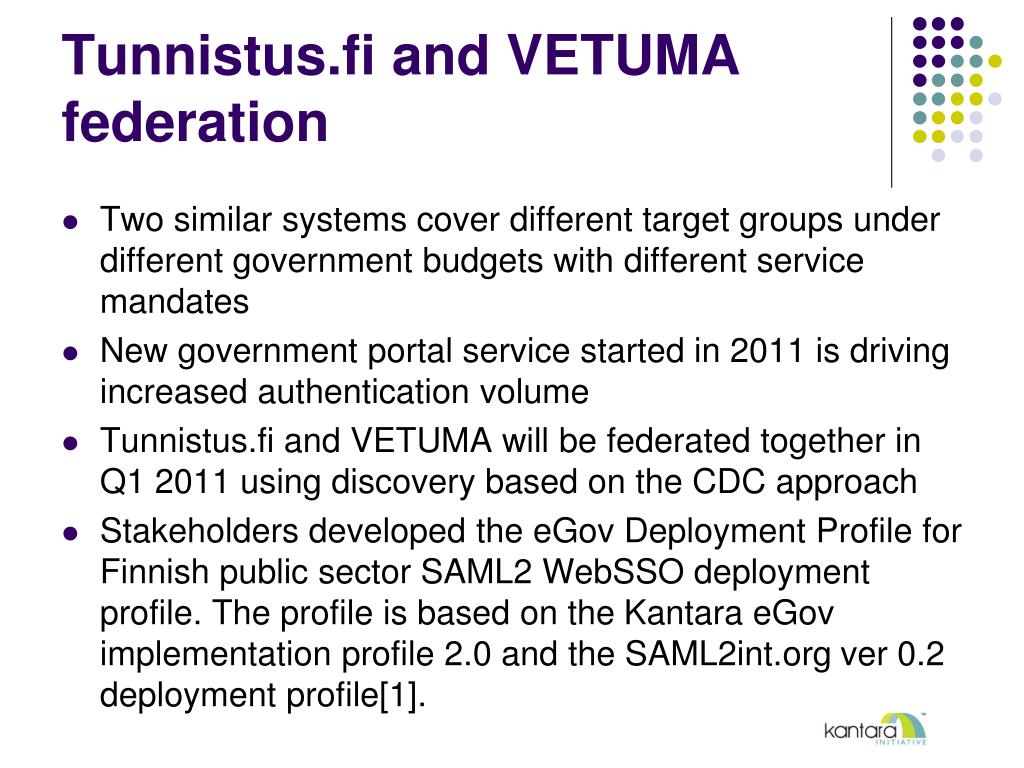 Tunnistus.fi and VETUMA federation

- Two similar systems cover different target groups under different government budgets with different service mandates
- New government portal service started in 2011 is driving increased authentication volume
- Tunnistus.fi and VETUMA will be federated together in Q1 2011 using discovery based on the CDC approach
- Stakeholders developed the eGov Deployment Profile for Finnish public sector SAML2 WebSSO deployment profile. The profile is based on the Kantara eGov implementation profile 2.0 and the SAML2int.org ver 0.2 deployment profile[1].

kantara INITIATIVE